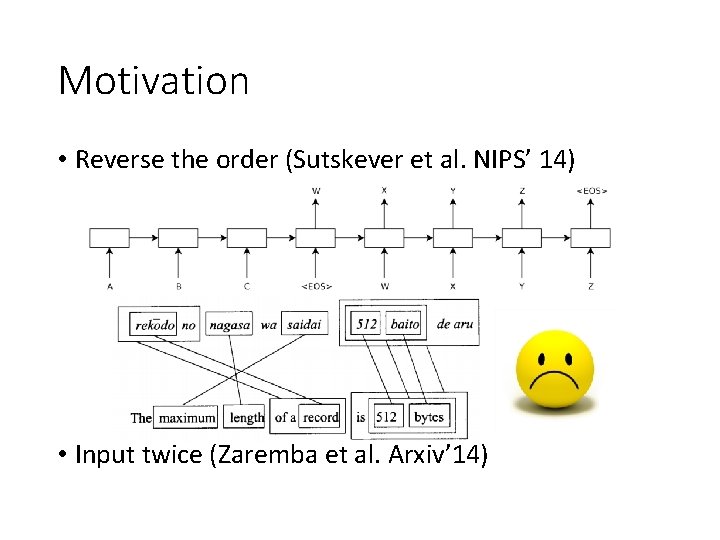 Motivation

• Reverse the order (Sutskever et al. NIPS' 14)

W X Y Z <EOS>

A B C <EOS> W X Y Z

rekōdo no nagasa wa saidai 512 baito de aru

The maximum length of a record is 512 bytes

• Input twice (Zaremba et al. Arxiv'14)